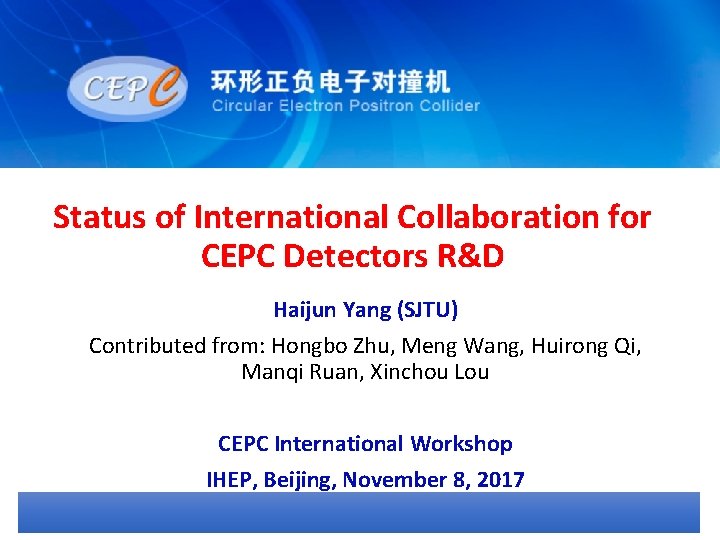 CEPC

环形正负电子对撞机
Circular Electron Positron Collider

Status of International Collaboration for CEPC Detectors R&D

Haijun Yang (SJTU)

Contributed from: Hongbo Zhu, Meng Wang, Huirong Qi, Manqi Ruan, Xinchou Lou

CEPC International Workshop

IHEP, Beijing, November 8, 2017